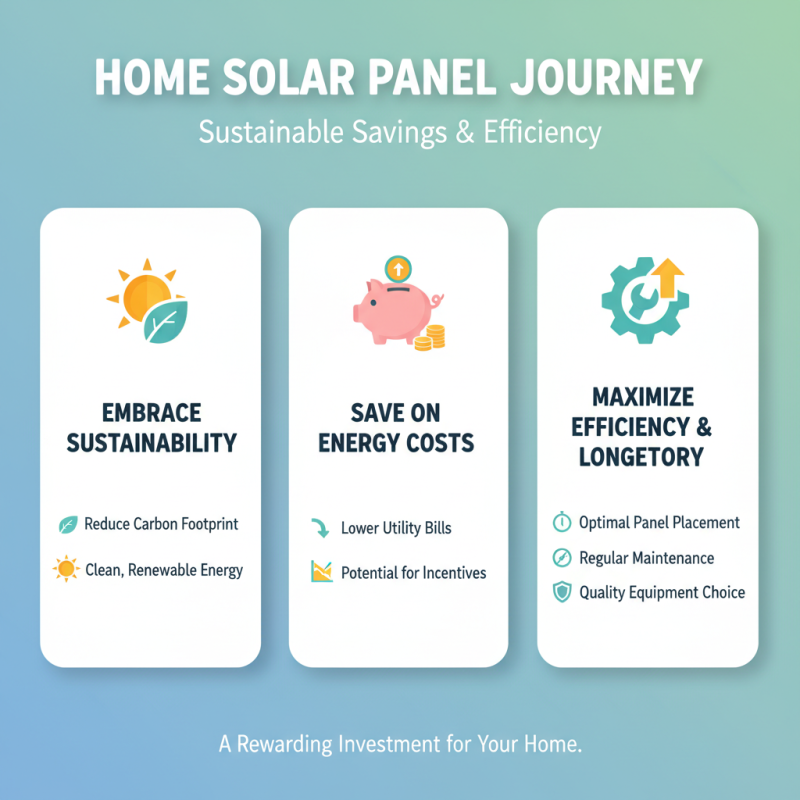 HOME SOLAR PANEL JOURNEY

Sustainable Savings & Efficiency

EMBRACE SUSTAINABILITY

Reduce Carbon Footprint

Clean, Renewable Energy

SAVE ON ENERGY COSTS

Lower Utility Bills

Potential for Incentives

MAXIMIZE EFFICIENCY & LONGETORY

Optimal Panel Placement

Regular Maintenance

Quality Equipment Choice

A Rewarding Investment for Your Home.